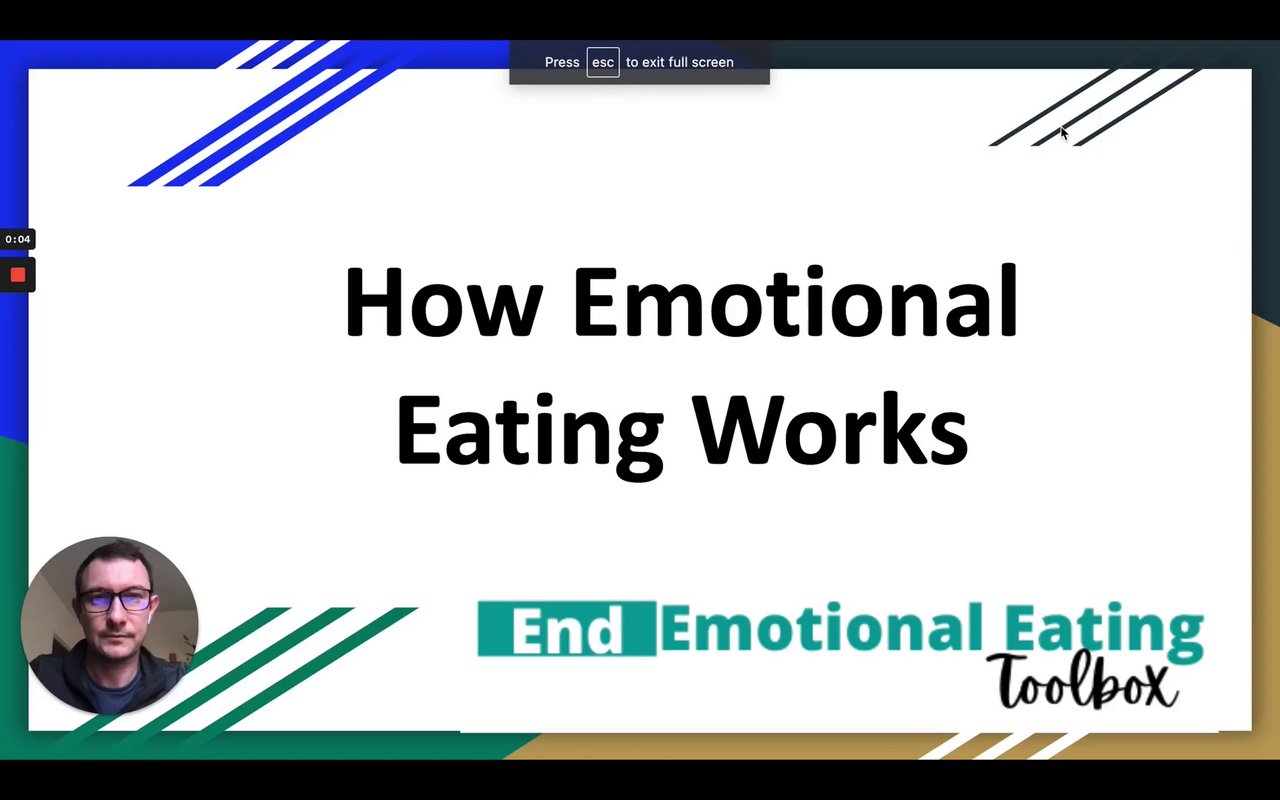 Press esc to exit full screen

0:04

How Emotional Eating Works

End Emotional Eating Toolbox